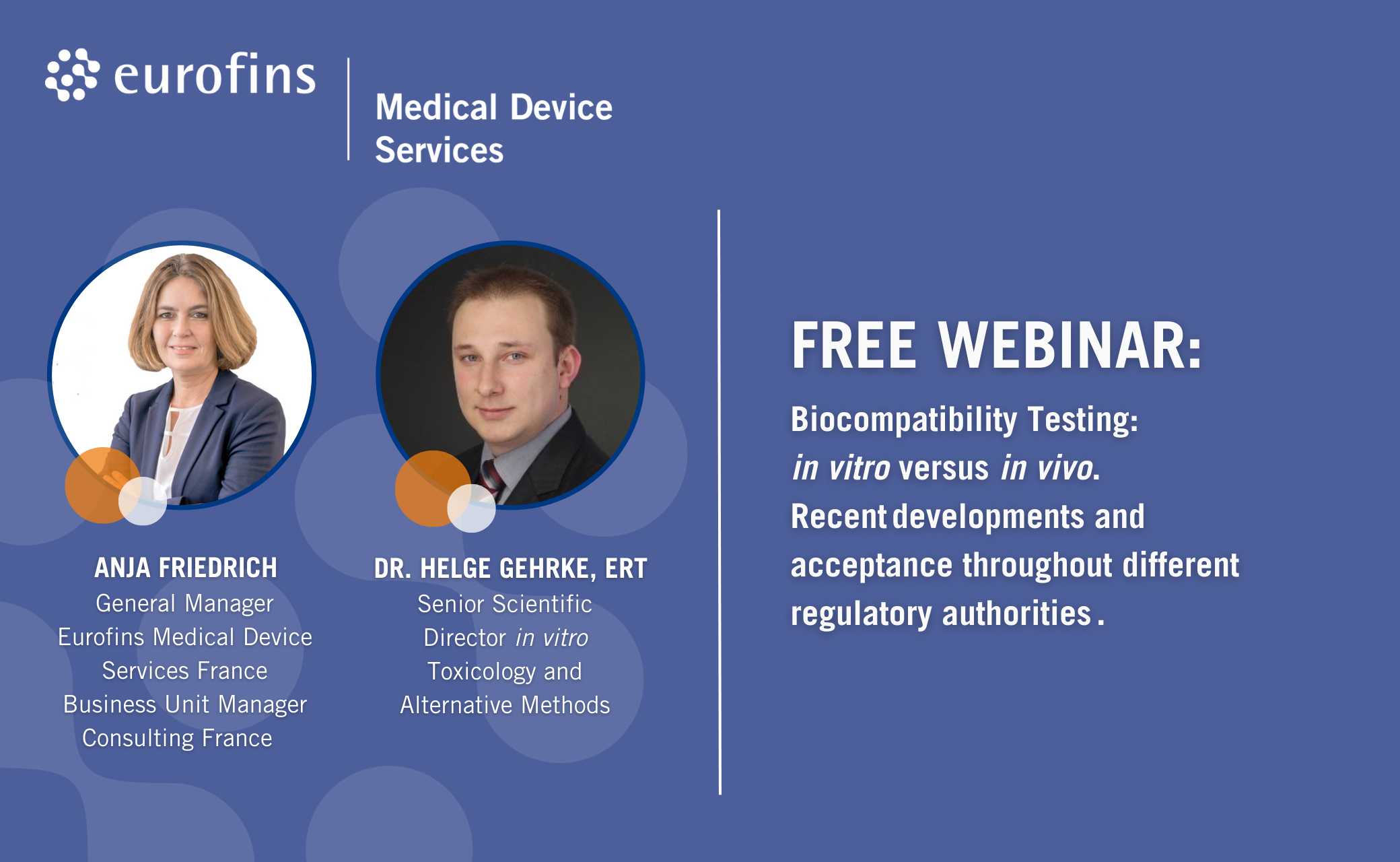 eurofins

Medical Device Services

ANJA FRIEDRICH
General Manager
Eurofins Medical Device Services France
Business Unit Manager
Consulting France

DR. HELGE GEHRKE, ERT
Senior Scientific Director in vitro Toxicology and Alternative Methods

FREE WEBINAR:

Biocompatibility Testing:
in vitro versus in vivo.
Recent developments and acceptance throughout different regulatory authorities.